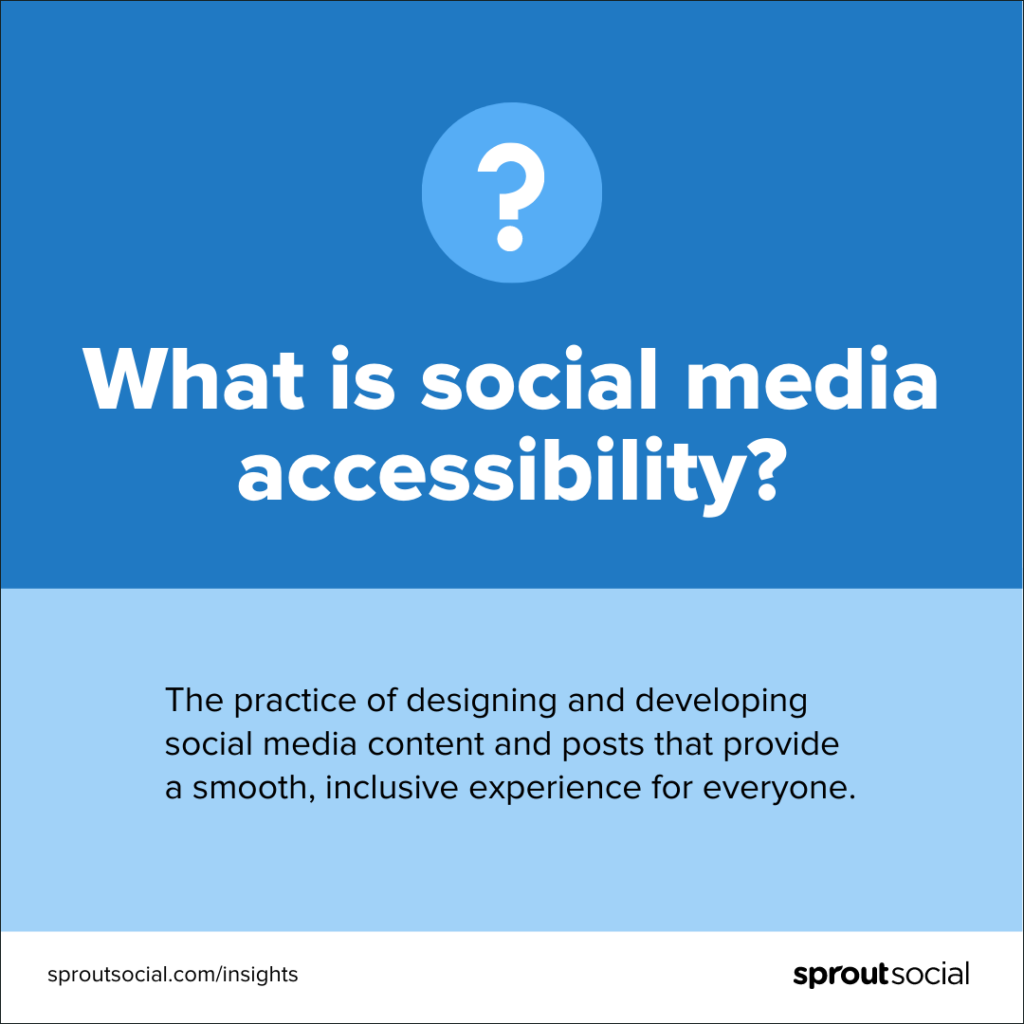 ?

What is social media accessibility?

The practice of designing and developing social media content and posts that provide a smooth, inclusive experience for everyone.

sproutsocial.com/insights

sproutsocial